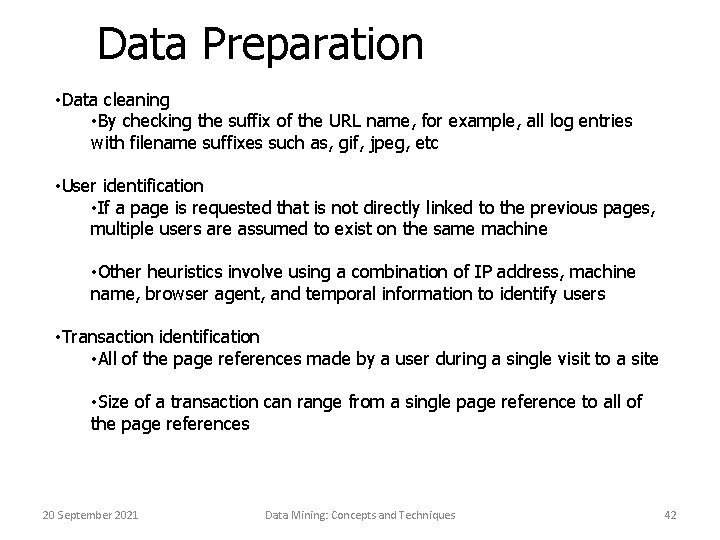 Data Preparation

•Data cleaning
•By checking the suffix of the URL name, for example, all log entries with filename suffixes such as, gif, jpeg, etc

•User identification
•If a page is requested that is not directly linked to the previous pages, multiple users are assumed to exist on the same machine

•Other heuristics involve using a combination of IP address, machine name, browser agent, and temporal information to identify users

•Transaction identification
•All of the page references made by a user during a single visit to a site

•Size of a transaction can range from a single page reference to all of the page references

20 September 2021

Data Mining: Concepts and Techniques

42